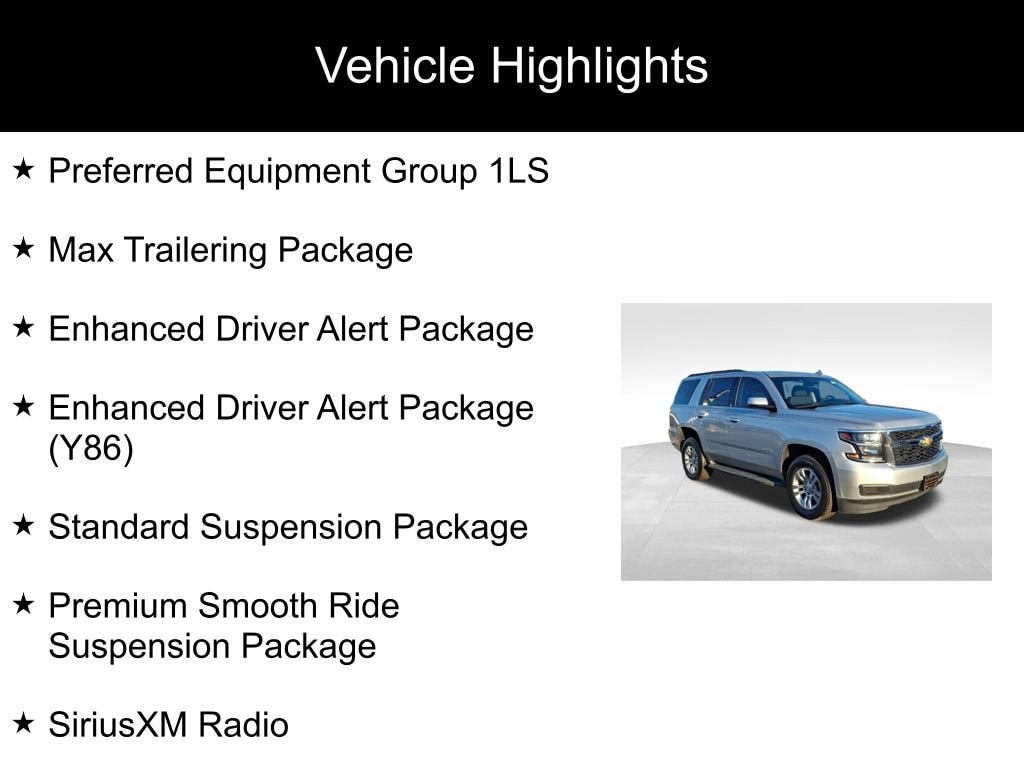 Vehicle Highlights

★ Preferred Equipment Group 1LS

★ Max Trailering Package

★ Enhanced Driver Alert Package

★ Enhanced Driver Alert Package (Y86)

★ Standard Suspension Package

★ Premium Smooth Ride Suspension Package

★ SiriusXM Radio